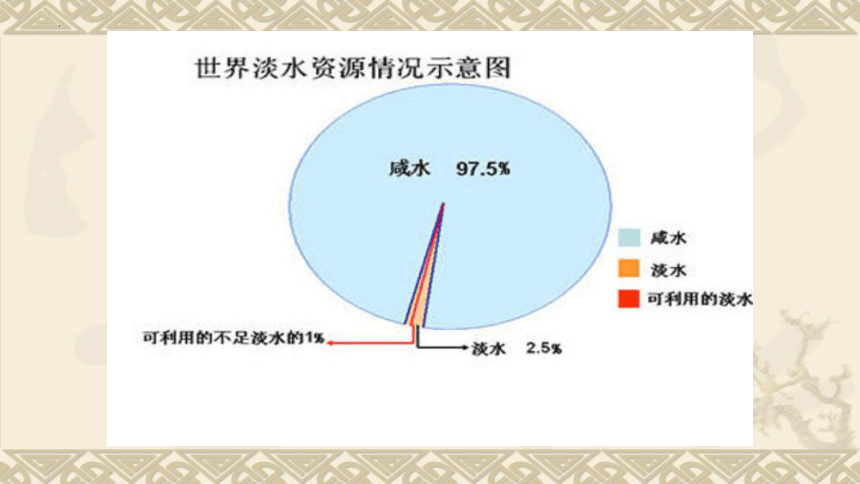 世界淡水资源情况示意图

咸水 97.5%

咸水
淡水
可利用的淡水

可利用的不足淡水的1%

淡水 2.5%